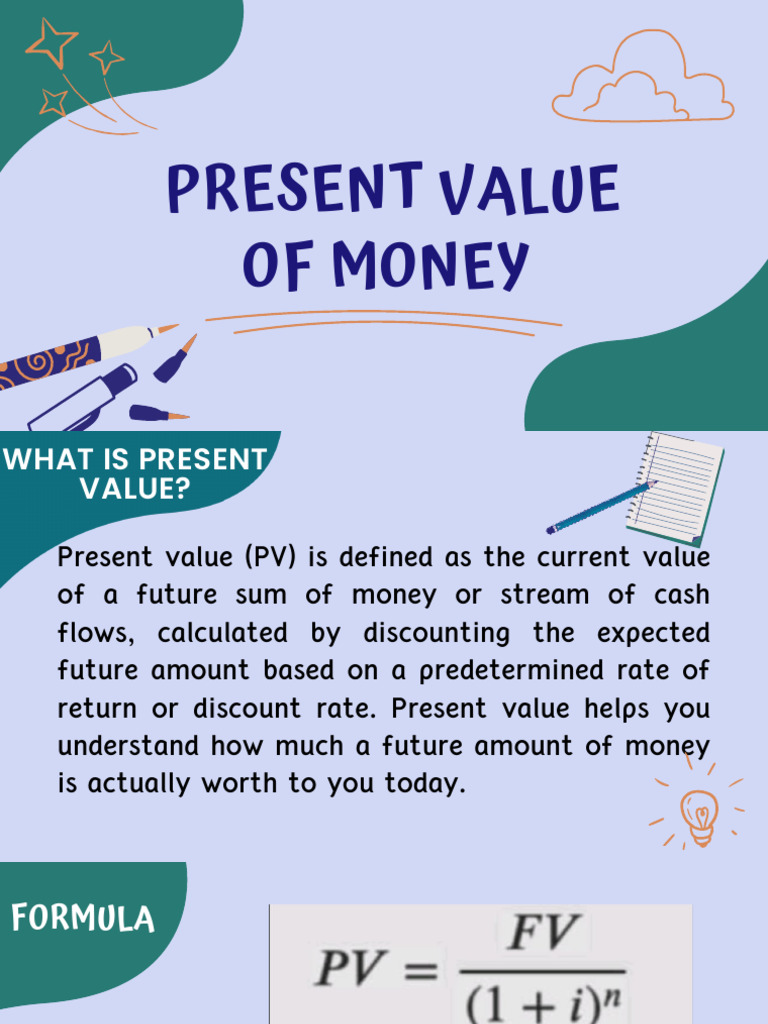 PRESENT VALUE OF MONEY

WHAT IS PRESENT VALUE?

Present value (PV) is defined as the current value of a future sum of money or stream of cash flows, calculated by discounting the expected future amount based on a predetermined rate of return or discount rate. Present value helps you understand how much a future amount of money is actually worth to you today.

FORMULA

$PV = \frac{FV}{(1+i)^n}$